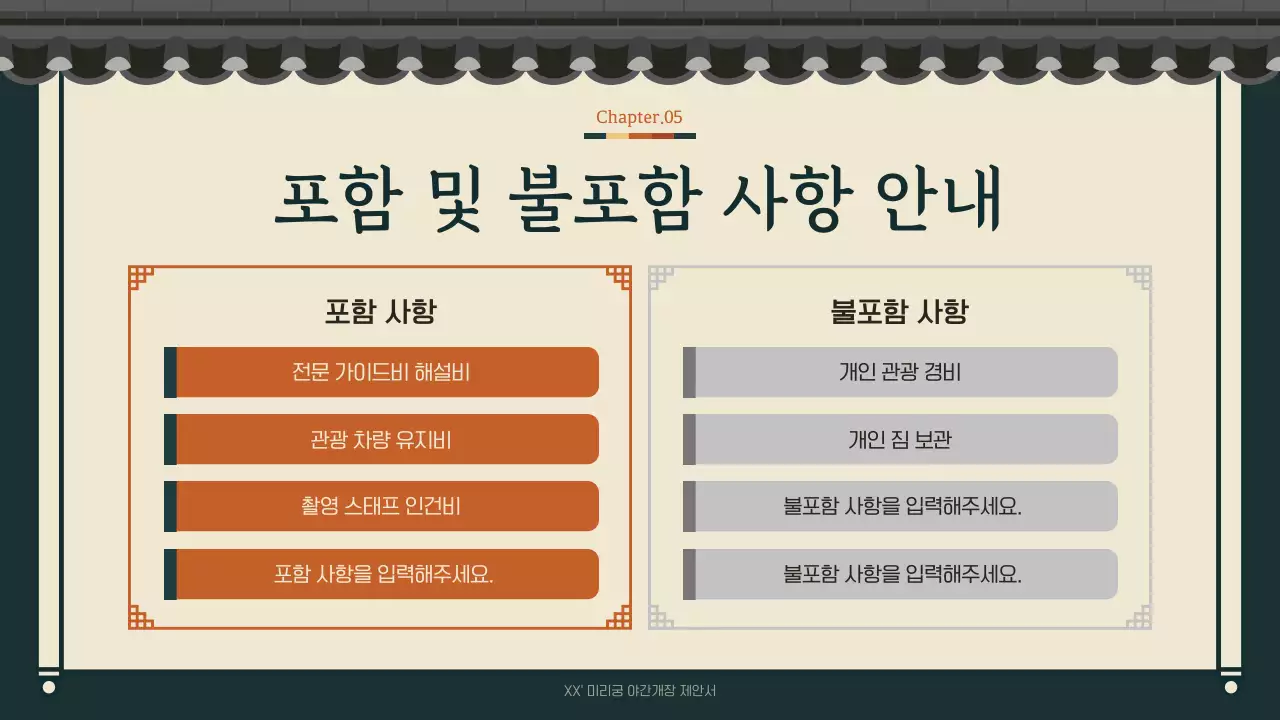 Chapter.05

포함 및 불포함 사항 안내

포함 사항

전문 가이드비 해설비

관광 차량 유지비

촬영 스태프 인건비

포함 사항을 입력해주세요.

불포함 사항

개인 관광 경비

개인 짐 보관

불포함 사항을 입력해주세요.

불포함 사항을 입력해주세요.

XX' 미리궁 야간개장 제안서